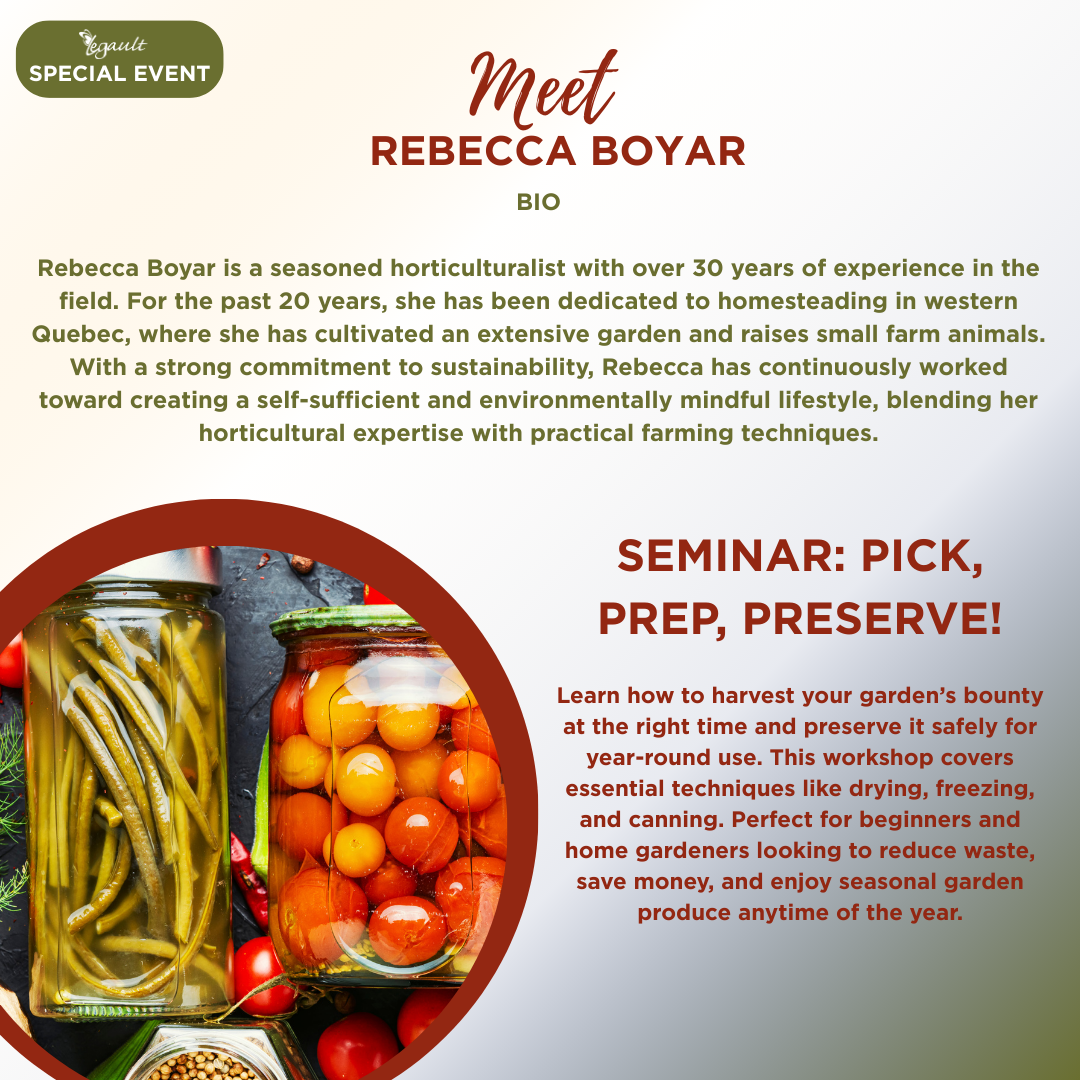 Legault
SPECIAL EVENT

Meet
REBECCA BOYAR

BIO

Rebecca Boyar is a seasoned horticulturalist with over 30 years of experience in the field. For the past 20 years, she has been dedicated to homesteading in western Quebec, where she has cultivated an extensive garden and raises small farm animals. With a strong commitment to sustainability, Rebecca has continuously worked toward creating a self-sufficient and environmentally mindful lifestyle, blending her horticultural expertise with practical farming techniques.

SEMINAR: PICK, PREP, PRESERVE!

Learn how to harvest your garden's bounty at the right time and preserve it safely for year-round use. This workshop covers essential techniques like drying, freezing, and canning. Perfect for beginners and home gardeners looking to reduce waste, save money, and enjoy seasonal garden produce anytime of the year.